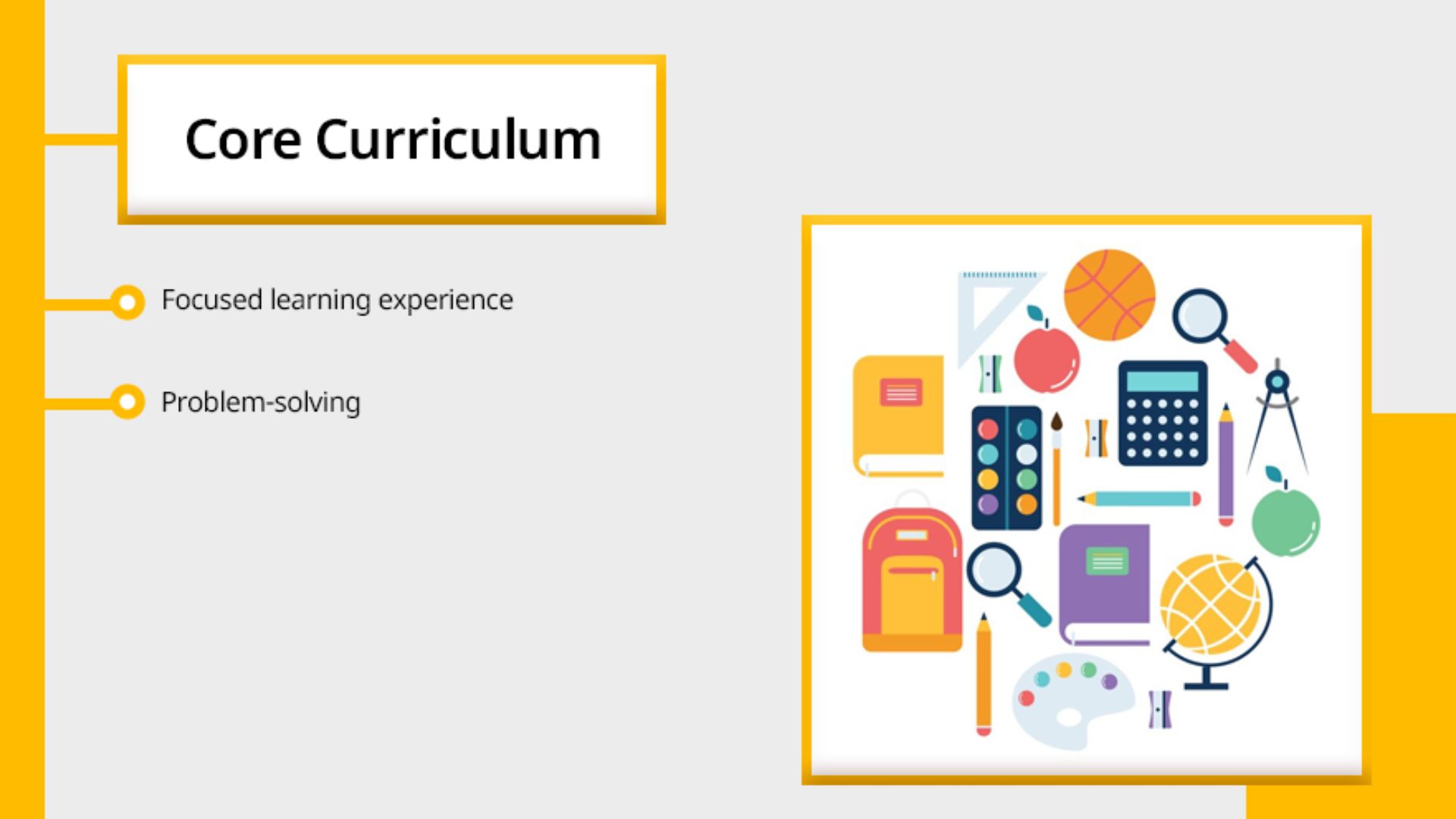 Core Curriculum

Focused learning experience

Problem-solving